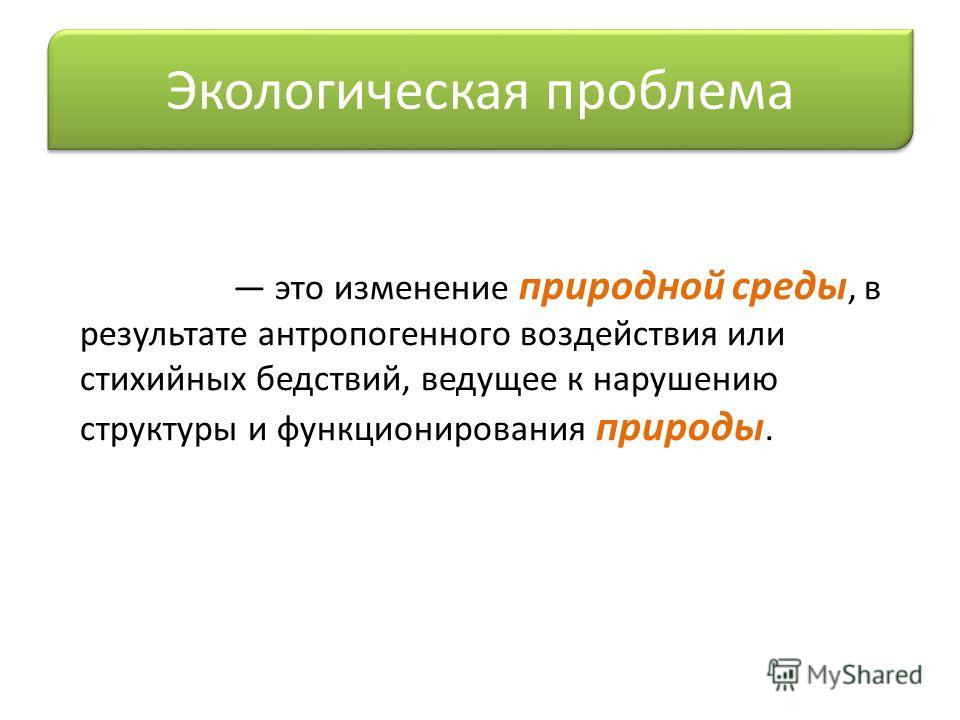 Экологическая проблема

— это изменение природной среды, в результате антропогенного воздействия или стихийных бедствий, ведущее к нарушению структуры и функционирования природы.

MyShared